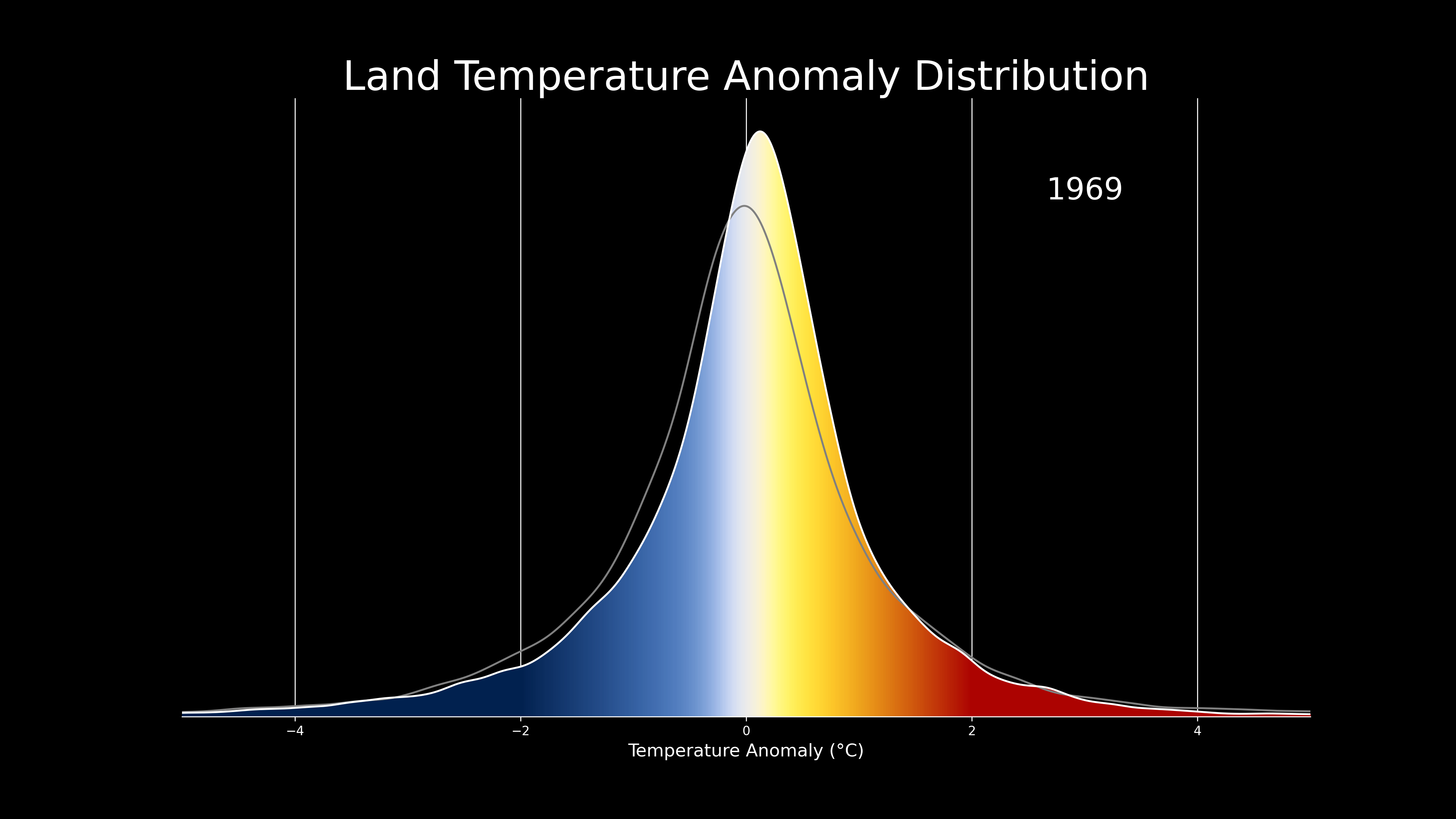 Land Temperature Anomaly Distribution

1969

−4
−2
0
2
4

Temperature Anomaly (°C)